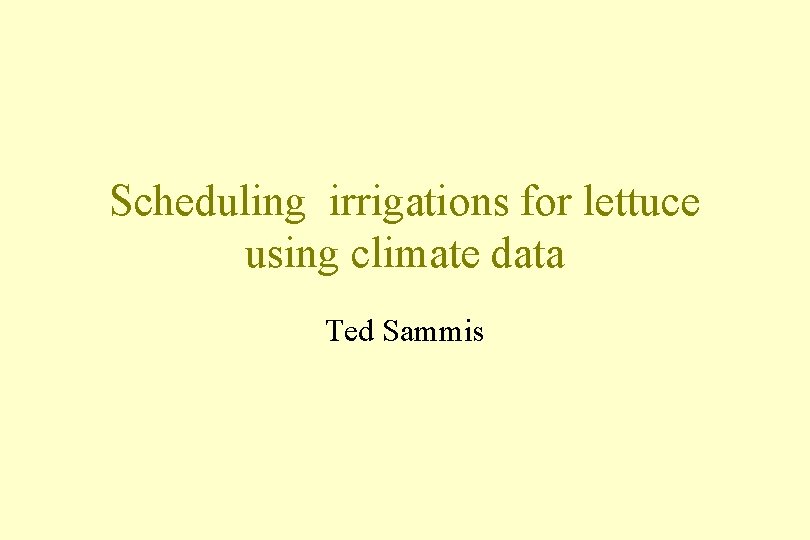 Scheduling irrigations for lettuce using climate data

Ted Sammis